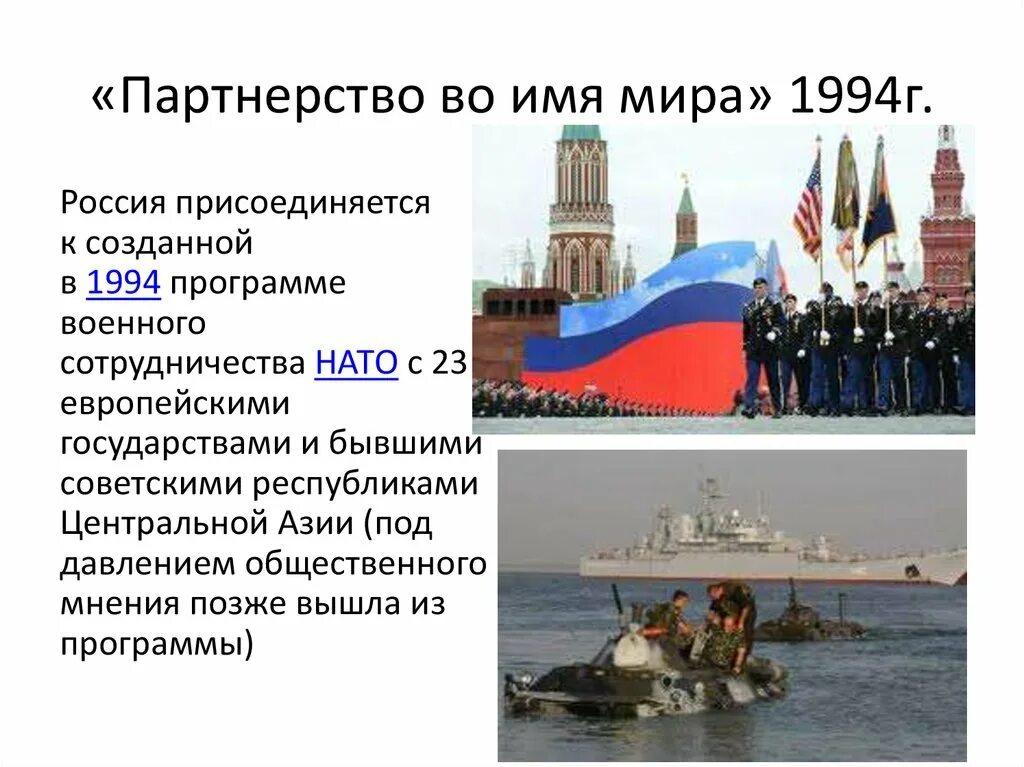 «Партнерство во имя мира» 1994г.

Россия присоединяется к созданной в 1994 программе военного сотрудничества НАТО с 23 европейскими государствами и бывшими советскими республиками Центральной Азии (под давлением общественного мнения позже вышла из программы)